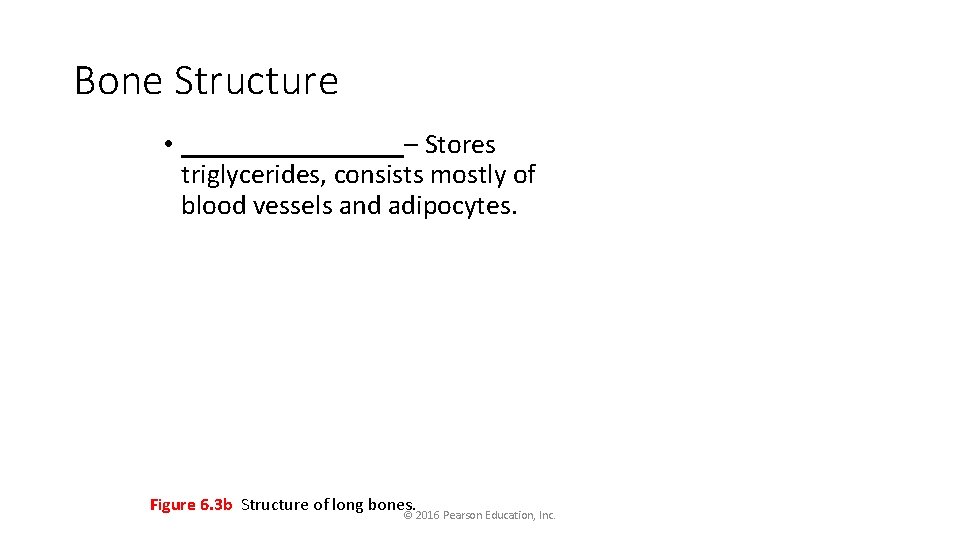 Bone Structure

• ________________– Stores triglycerides, consists mostly of blood vessels and adipocytes.

Figure 6.3b Structure of long bones.

© 2016 Pearson Education, Inc.